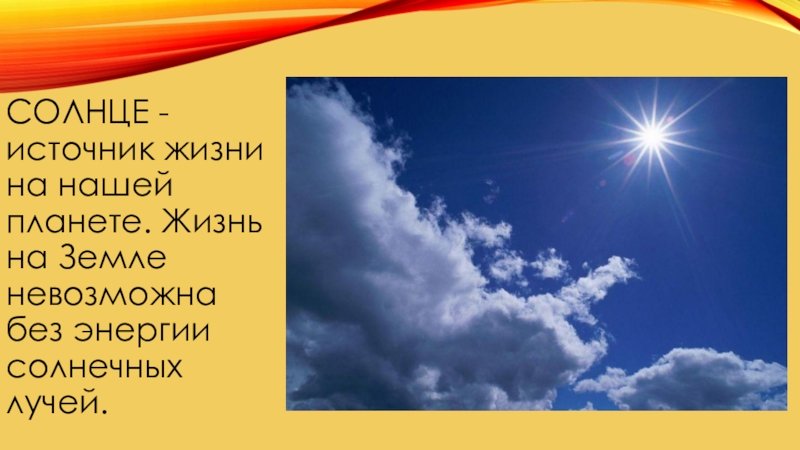 СОЛНЦЕ - источник жизни на нашей планете. Жизнь на Земле невозможна без энергии солнечных лучей.